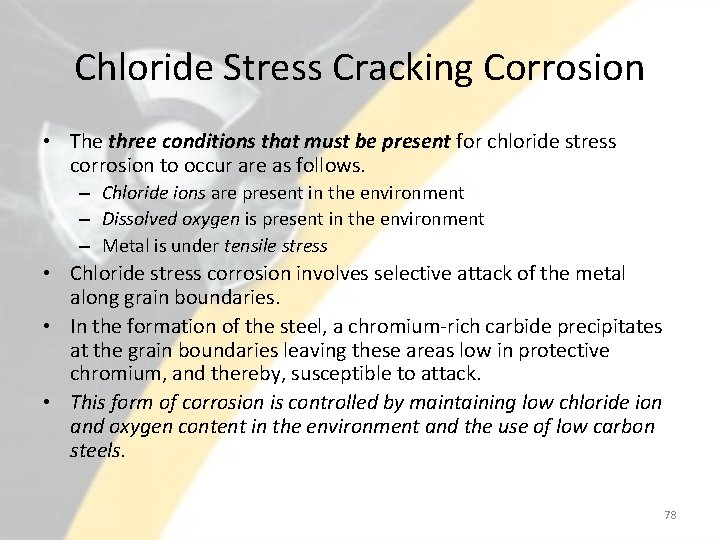 Chloride Stress Cracking Corrosion

• The three conditions that must be present for chloride stress corrosion to occur are as follows.
– Chloride ions are present in the environment
– Dissolved oxygen is present in the environment
– Metal is under tensile stress

• Chloride stress corrosion involves selective attack of the metal along grain boundaries.

• In the formation of the steel, a chromium-rich carbide precipitates at the grain boundaries leaving these areas low in protective chromium, and thereby, susceptible to attack.

• This form of corrosion is controlled by maintaining low chloride ion and oxygen content in the environment and the use of low carbon steels.

78